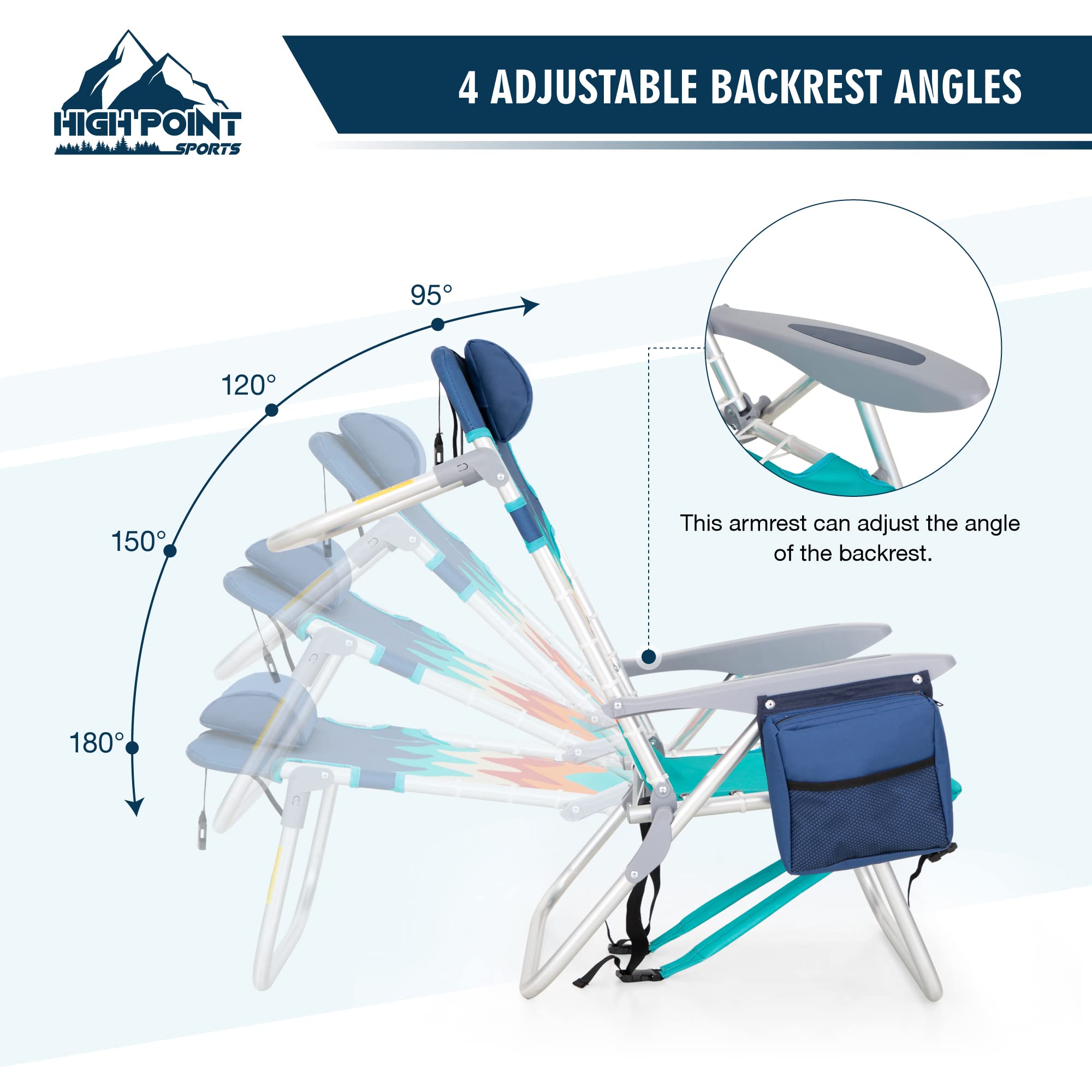 HIGH POINT SPORTS

4 ADJUSTABLE BACKREST ANGLES

95°

120°

150°

180°

This armrest can adjust the angle of the backrest.